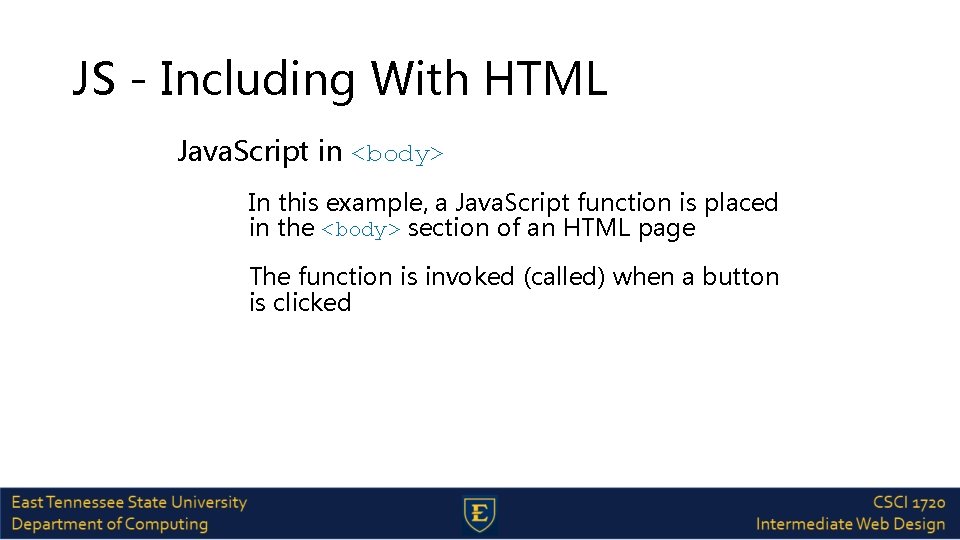 JS - Including With HTML

JavaScript in <body>

In this example, a JavaScript function is placed in the <body> section of an HTML page

The function is invoked (called) when a button is clicked

East Tennessee State University
Department of Computing

E

CSCI 1720
Intermediate Web Design